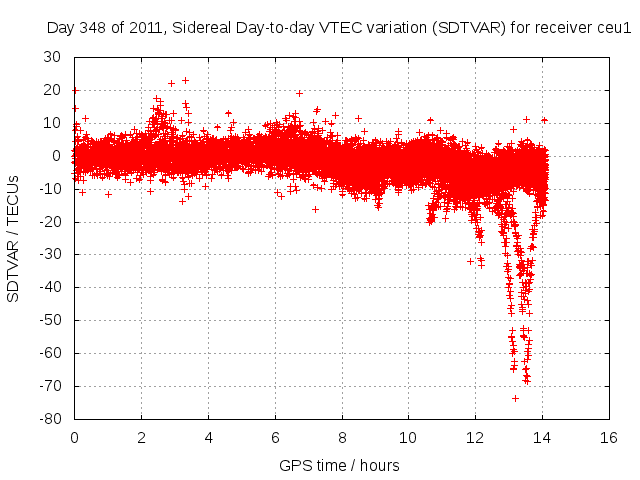 Day 348 of 2011, Sidereal Day-to-day VTEC variation (SDTVAR) for receiver ceu1

SDTVAR / TECUs

30
20
10
0
-10
-20
-30
-40
-50
-60
-70
-80

0 2 4 6 8 10 12 14 16

GPS time / hours